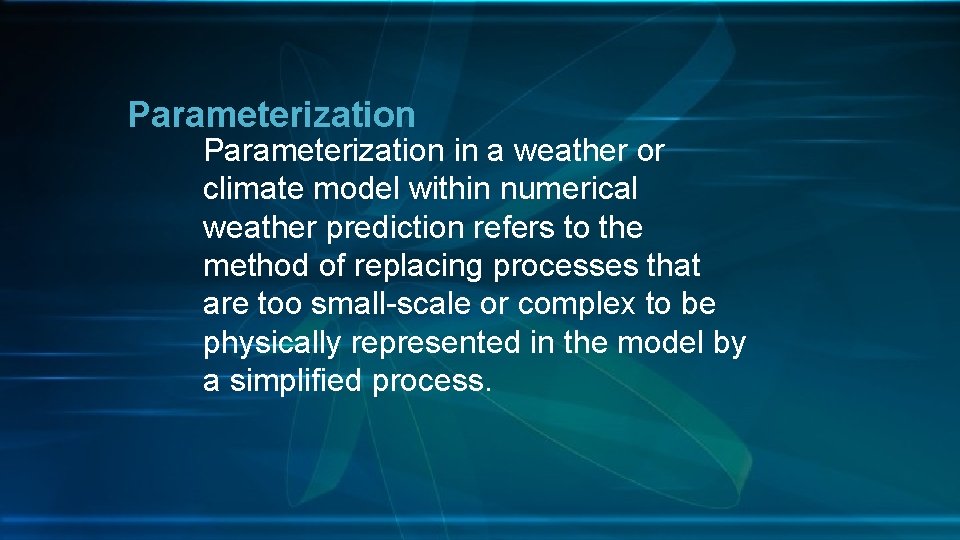 Parameterization

Parameterization in a weather or climate model within numerical weather prediction refers to the method of replacing processes that are too small-scale or complex to be physically represented in the model by a simplified process.